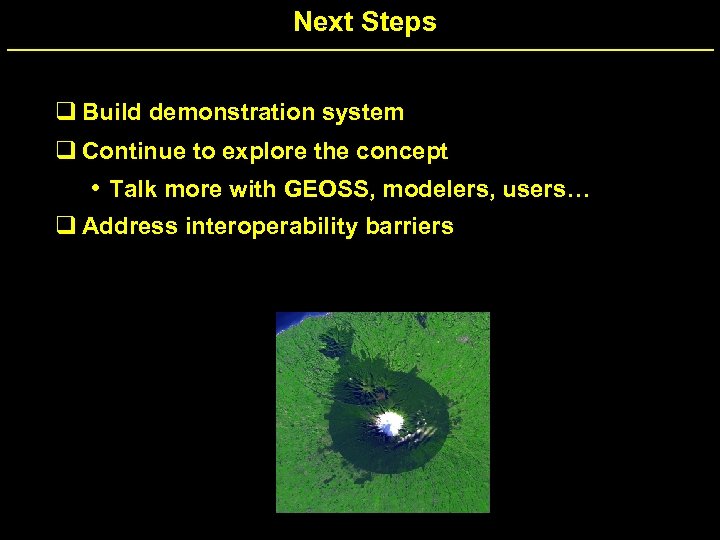 Next Steps

❑ Build demonstration system

❑ Continue to explore the concept

• Talk more with GEOSS, modelers, users…

❑ Address interoperability barriers